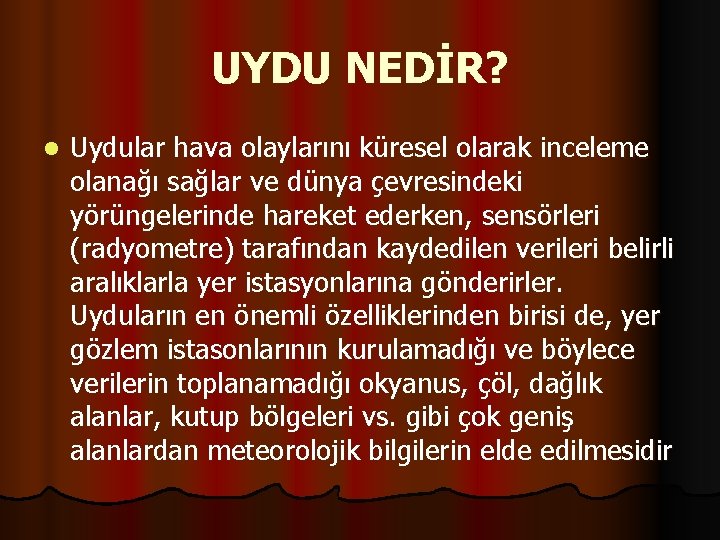 UYDU NEDİR?

Uydular hava olaylarını küresel olarak inceleme olanağı sağlar ve dünya çevresindeki yörüngelerinde hareket ederken, sensörleri (radyometre) tarafından kaydedilen verileri belirli aralıklarla yer istasyonlarına gönderirler. Uyduların en önemli özelliklerinden birisi de, yer gözlem istasonlarının kurulamadığı ve böylece verilerin toplanamadığı okyanus, çöl, dağlık alanlar, kutup bölgeleri vs. gibi çok geniş alanlardan meteorolojik bilgilerin elde edilmesidir